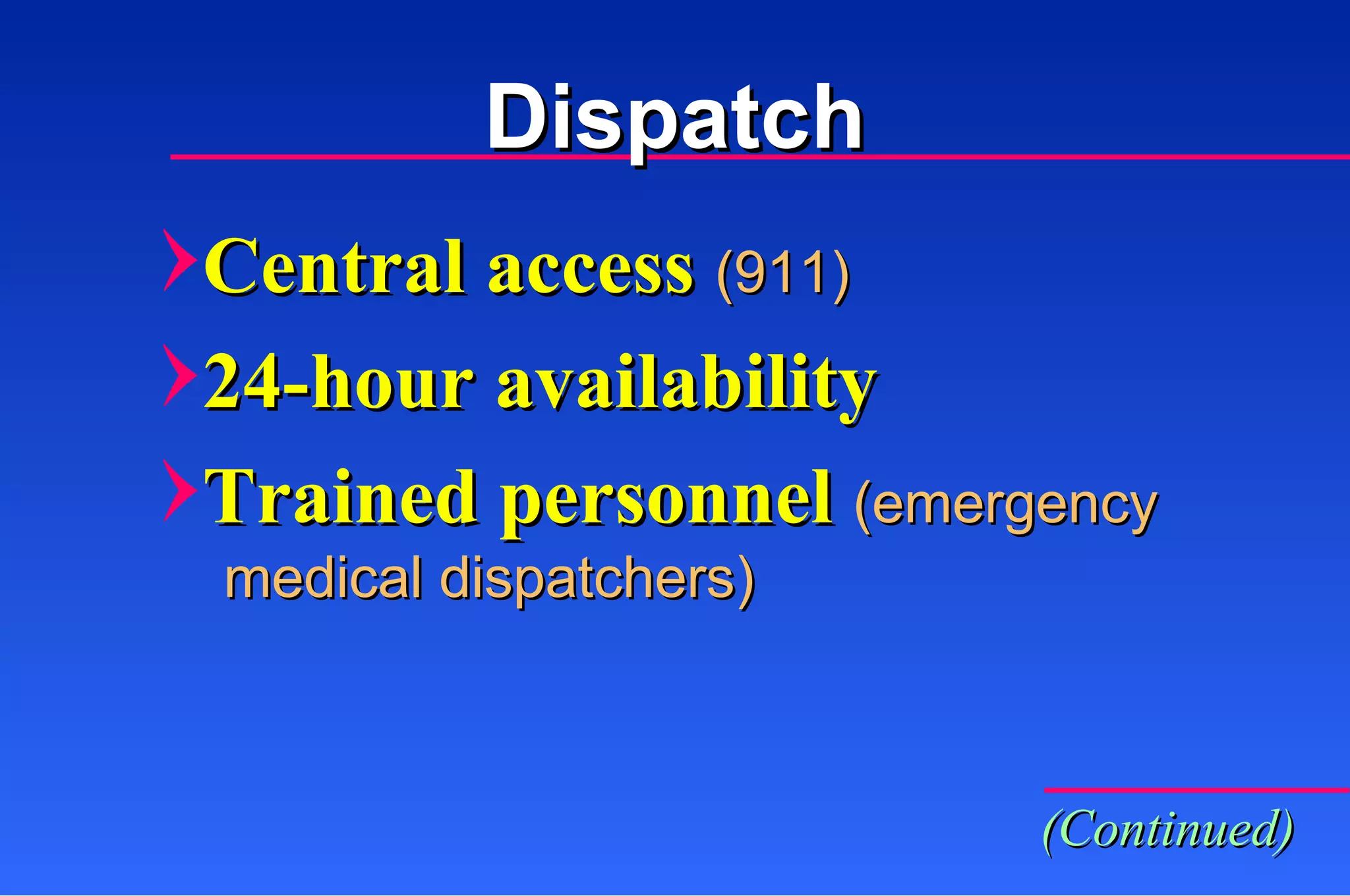 Dispatch

Central access (911)

24-hour availability

Trained personnel (emergency medical dispatchers)

(Continued)